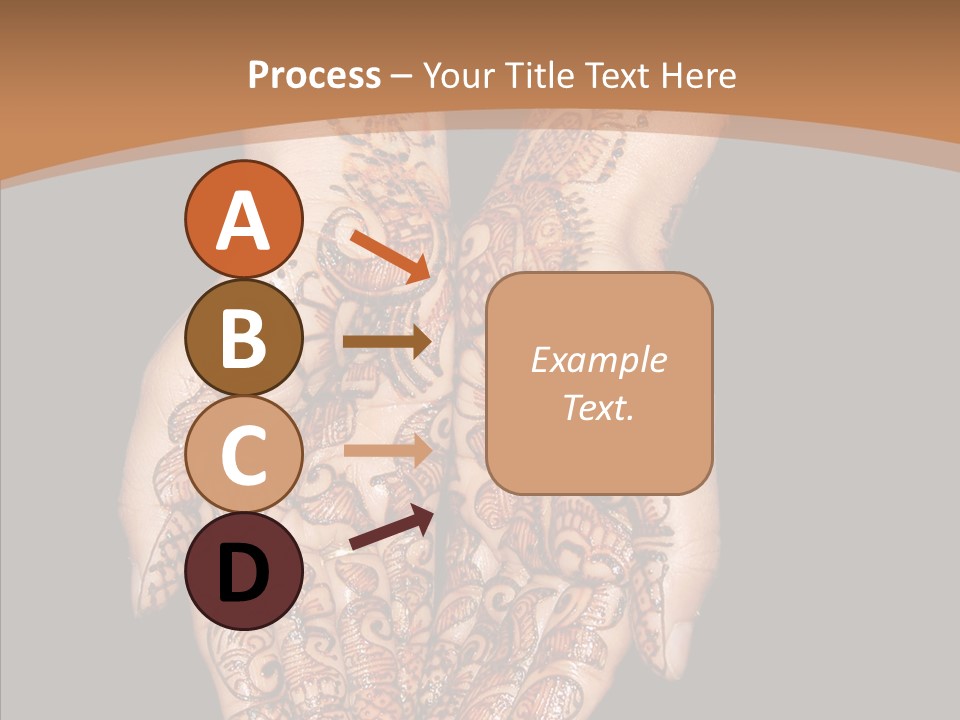 Process – Your Title Text Here

A

B

C

D

Example Text.